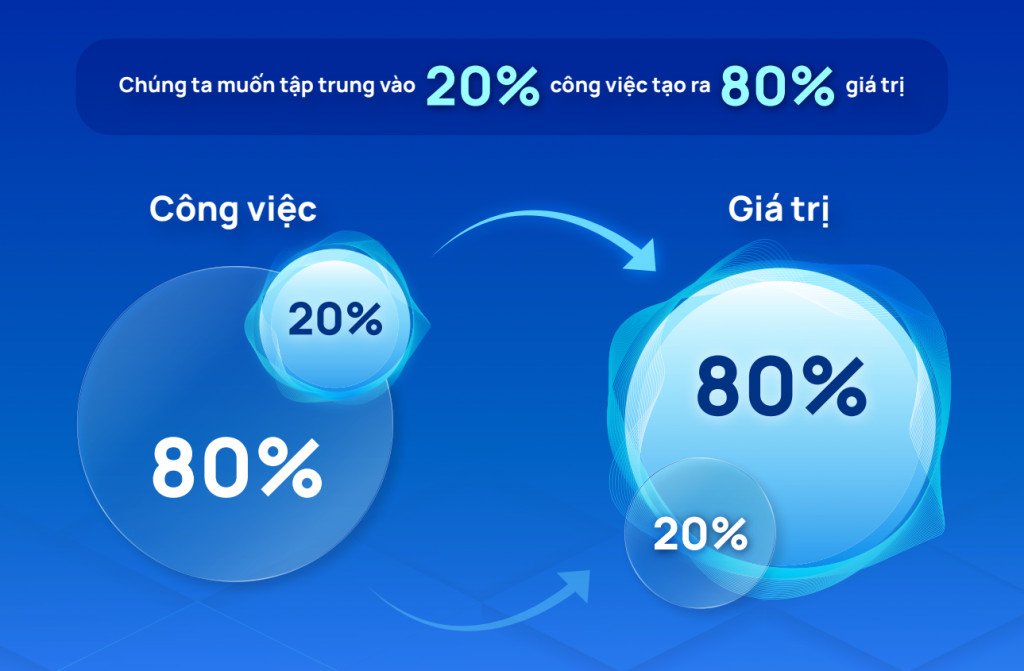 Chúng ta muốn tập trung vào 20% công việc tạo ra 80% giá trị

Công việc

20%

80%

Giá trị

80%

20%